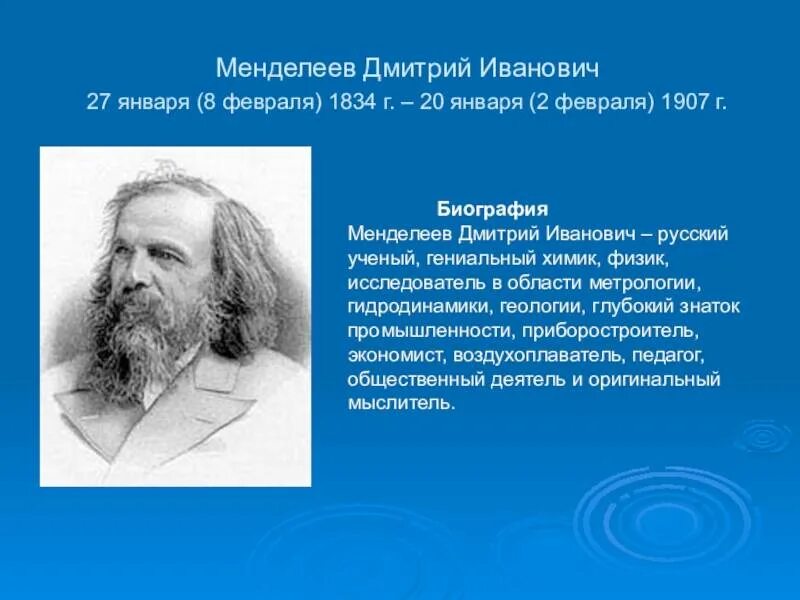 Менделеев Дмитрий Иванович
27 января (8 февраля) 1834 г. – 20 января (2 февраля) 1907 г.

Биография
Менделеев Дмитрий Иванович – русский ученый, гениальный химик, физик, исследователь в области метрологии, гидродинамики, геологии, глубокий знаток промышленности, приборостроитель, экономист, воздухоплаватель, педагог, общественный деятель и оригинальный мыслитель.